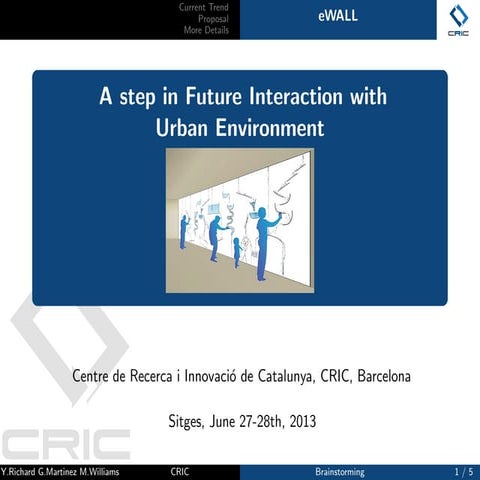 Current Trend
Proposal
More Details

eWALL

CRIC

A step in Future Interaction with Urban Environment

Centre de Recerca i Innovació de Catalunya, CRIC, Barcelona

Sitges, June 27-28th, 2013

CRIC

Y.Richard G.Martinez M.Williams CRIC Brainstorming 1 / 5